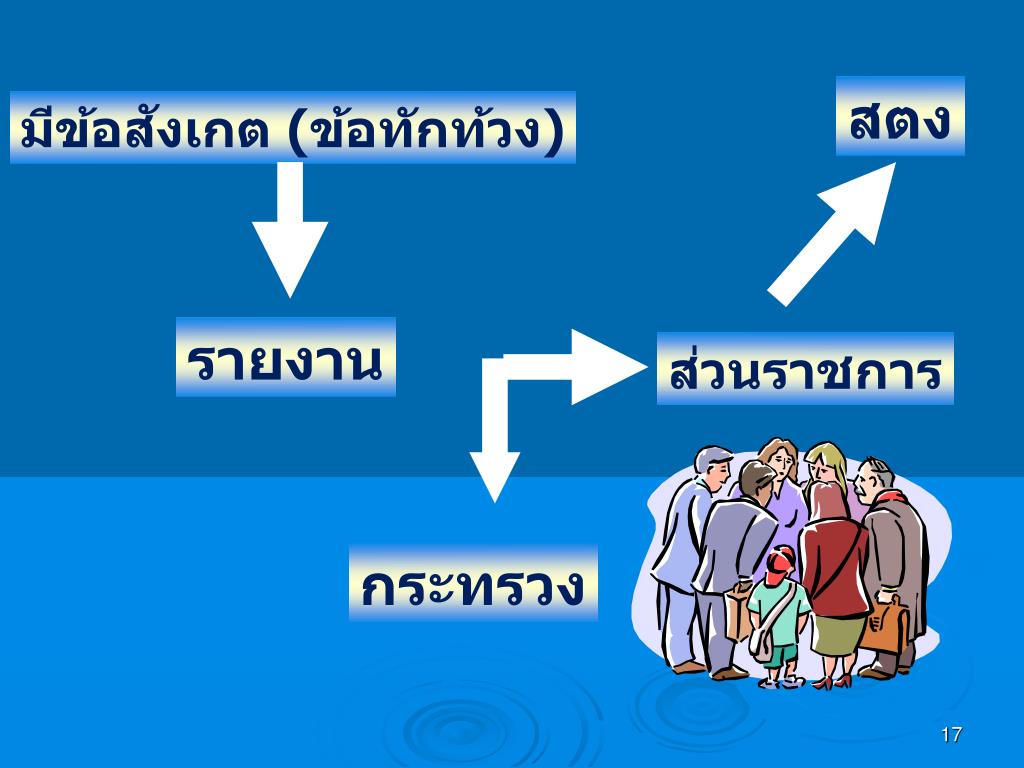 มีข้อสังเกต (ข้อทักท้วง)

สตง

รายงาน

ส่วนราชการ

กระทรวง

17